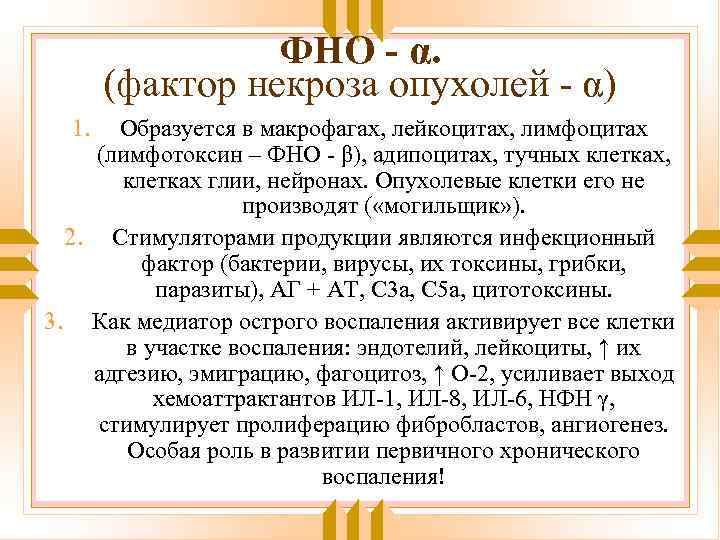 ФНО - α.
(фактор некроза опухолей - α)

1. Образуется в макрофагах, лейкоцитах, лимфоцитах (лимфотоксин – ФНО - β), адипоцитах, тучных клетках, клетках глии, нейронах. Опухолевые клетки его не производят («могильщик»).

2. Стимуляторами продукции являются инфекционный фактор (бактерии, вирусы, их токсины, грибки, паразиты), АГ + АТ, С3а, С5а, цитотоксины.

3. Как медиатор острого воспаления активирует все клетки в участке воспаления: эндотелий, лейкоциты, ↑ их адгезию, эмиграцию, фагоцитоз, ↑ О-2, усиливает выход хемоаттрактантов ИЛ-1, ИЛ-8, ИЛ-6, НФН γ, стимулирует пролиферацию фибробластов, ангиогенез. Особая роль в развитии первичного хронического воспаления!